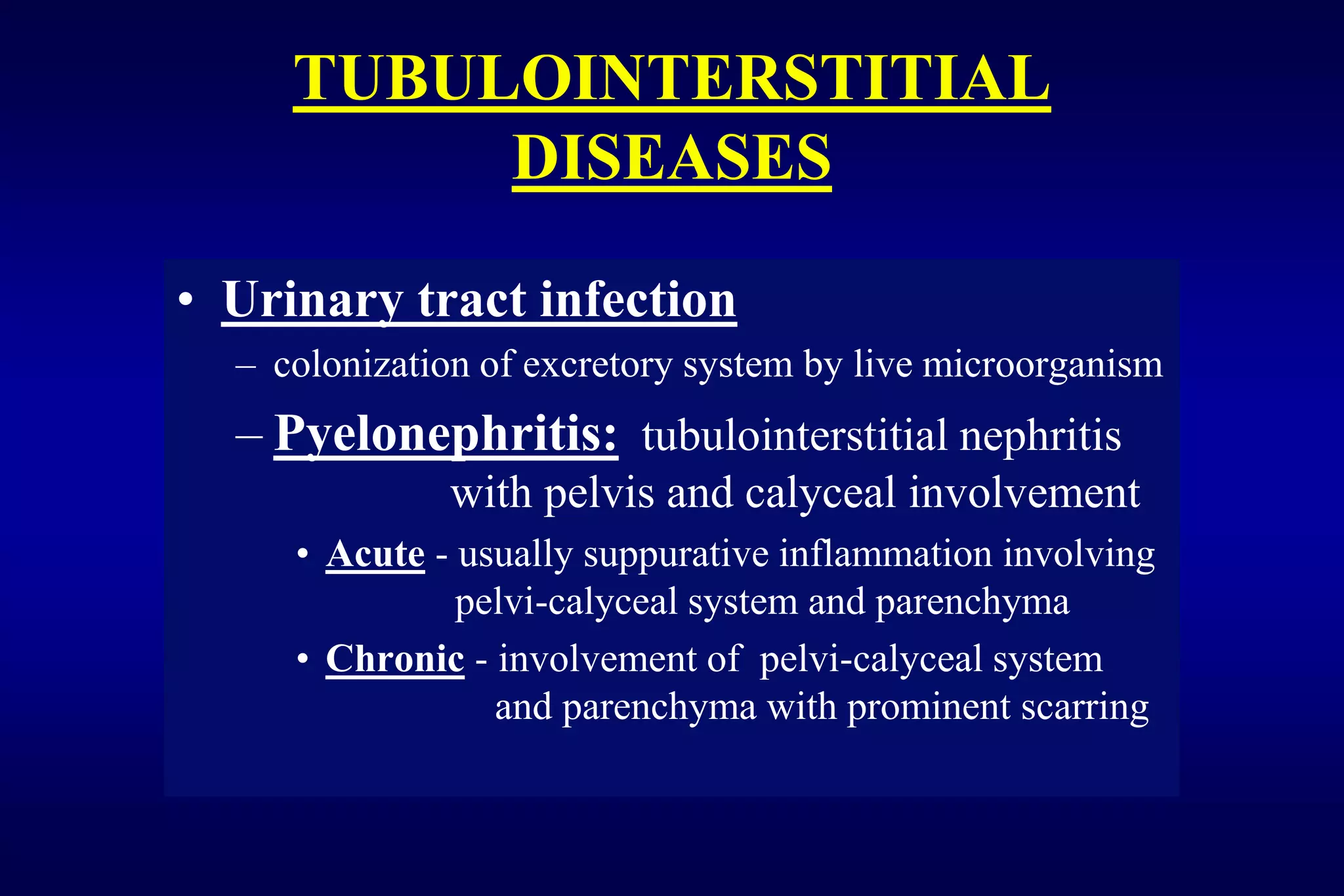 TUBULOINTERSTITIAL DISEASES

• Urinary tract infection
– colonization of excretory system by live microorganism
– Pyelonephritis: tubulointerstitial nephritis with pelvis and calyceal involvement
• Acute - usually suppurative inflammation involving pelvi-calyceal system and parenchyma
• Chronic - involvement of pelvi-calyceal system and parenchyma with prominent scarring